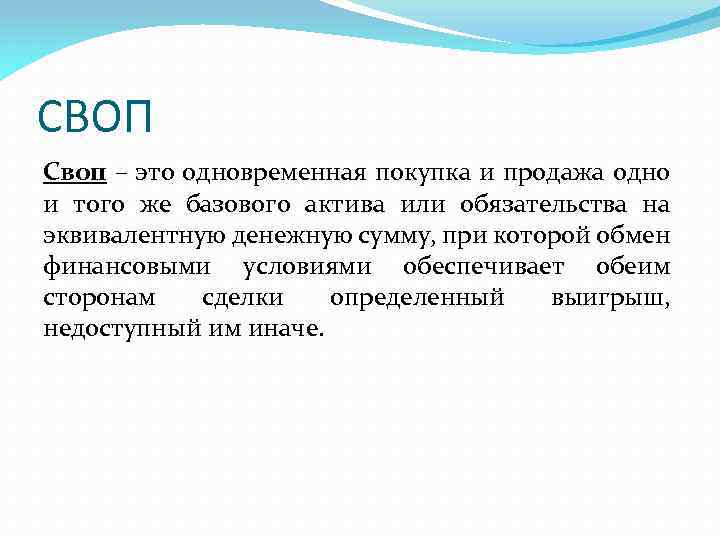 СВОП

Своп – это одновременная покупка и продажа одно и того же базового актива или обязательства на эквивалентную денежную сумму, при которой обмен финансовыми условиями обеспечивает обеим сторонам сделки определенный выигрыш, недоступный им иначе.